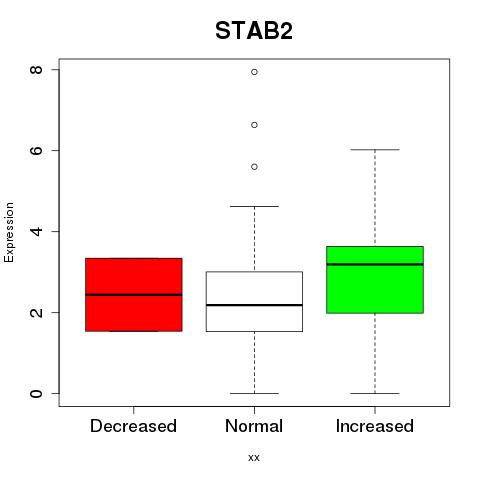 STAB2

Expression

8
6
4
2
0

Decreased
Normal
Increased

xx